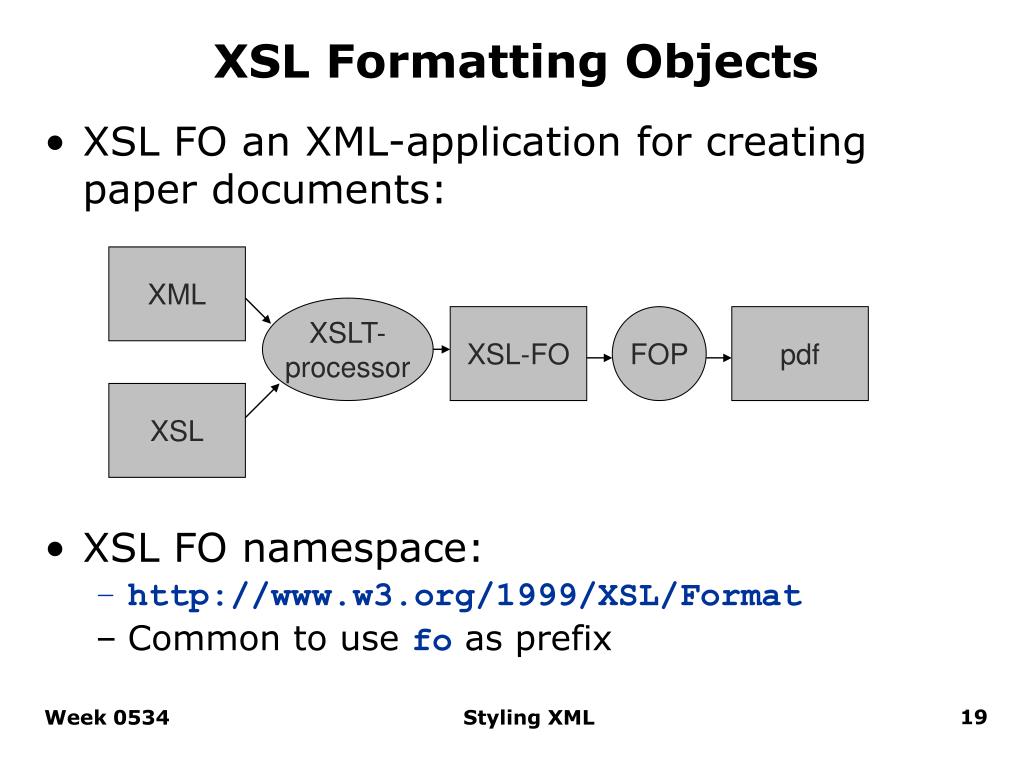 XSL Formatting Objects

• XSL FO an XML-application for creating paper documents:

XML

XSL

XSLT-processor

XSL-FO

FOP

pdf

• XSL FO namespace:
– http://www.w3.org/1999/XSL/Format
– Common to use fo as prefix

Week 0534

Styling XML

19